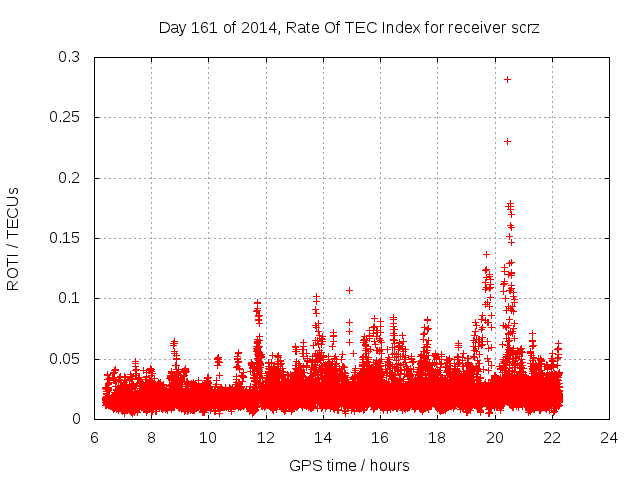 Day 161 of 2014, Rate Of TEC Index for receiver scrz

ROTI / TECUs

0.3
0.25
0.2
0.15
0.1
0.05
0

6 8 10 12 14 16 18 20 22 24

GPS time / hours